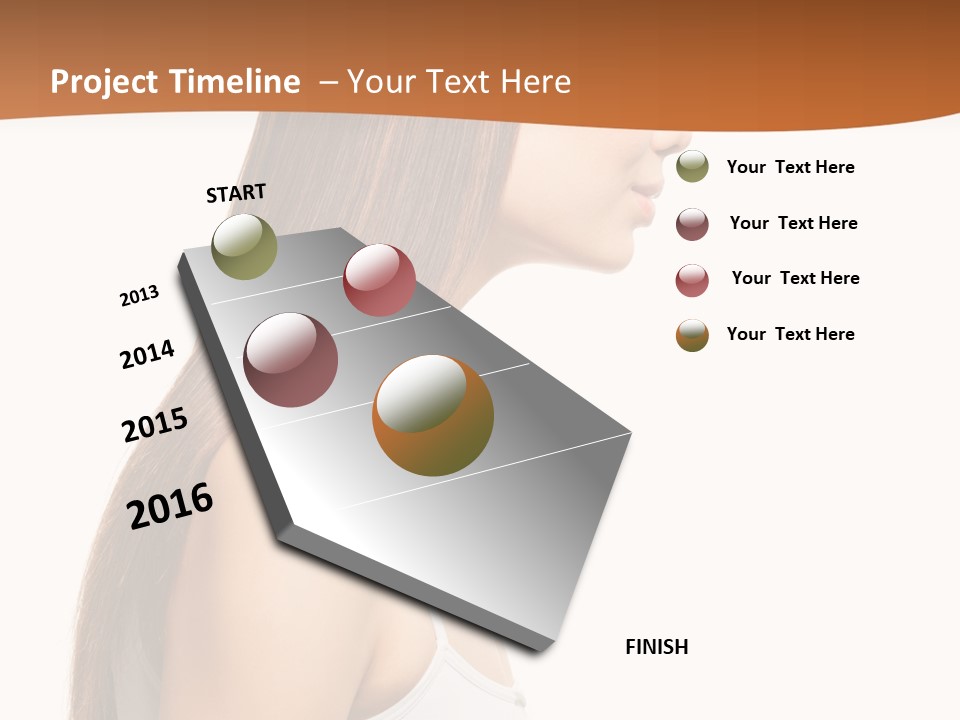 Project Timeline – Your Text Here

START

2013

2014

2015

2016

FINISH

Your Text Here

Your Text Here

Your Text Here

Your Text Here